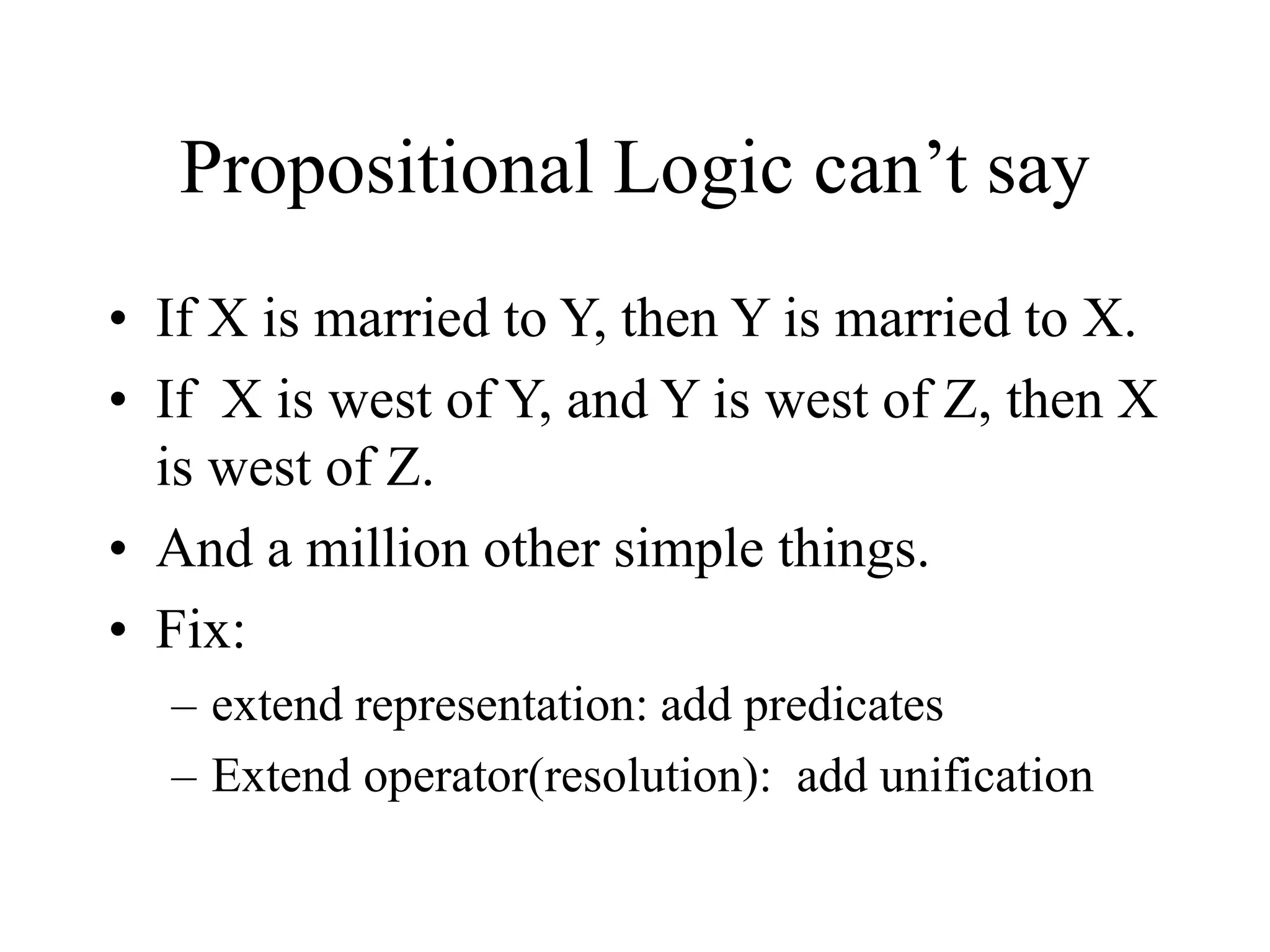 Propositional Logic can’t say

• If X is married to Y, then Y is married to X.
• If X is west of Y, and Y is west of Z, then X is west of Z.
• And a million other simple things.
• Fix:
  – extend representation: add predicates
  – Extend operator(resolution): add unification